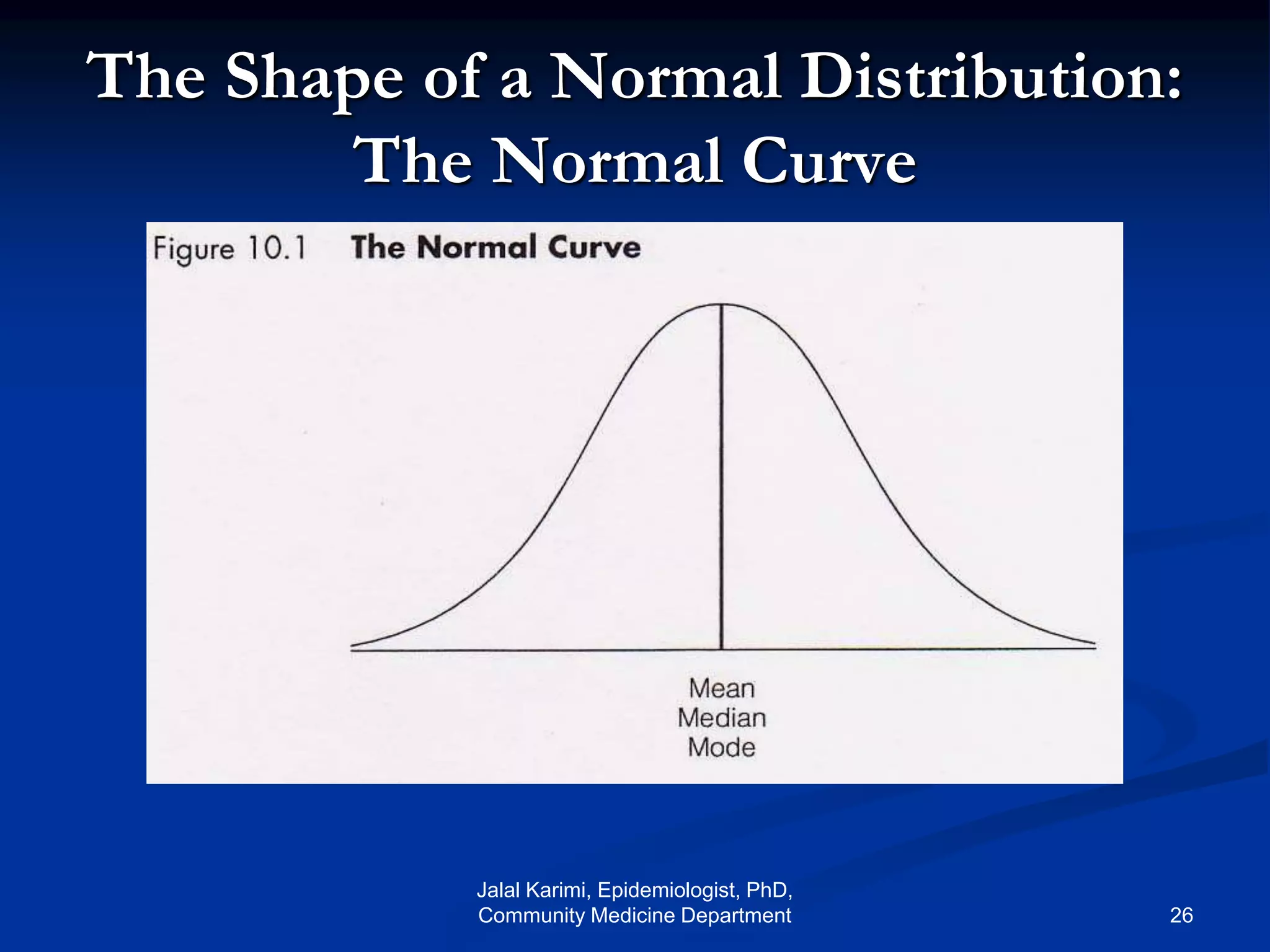 The Shape of a Normal Distribution: The Normal Curve

Figure 10.1 The Normal Curve

Mean
Median
Mode

Jalal Karimi, Epidemiologist, PhD,
Community Medicine Department

26